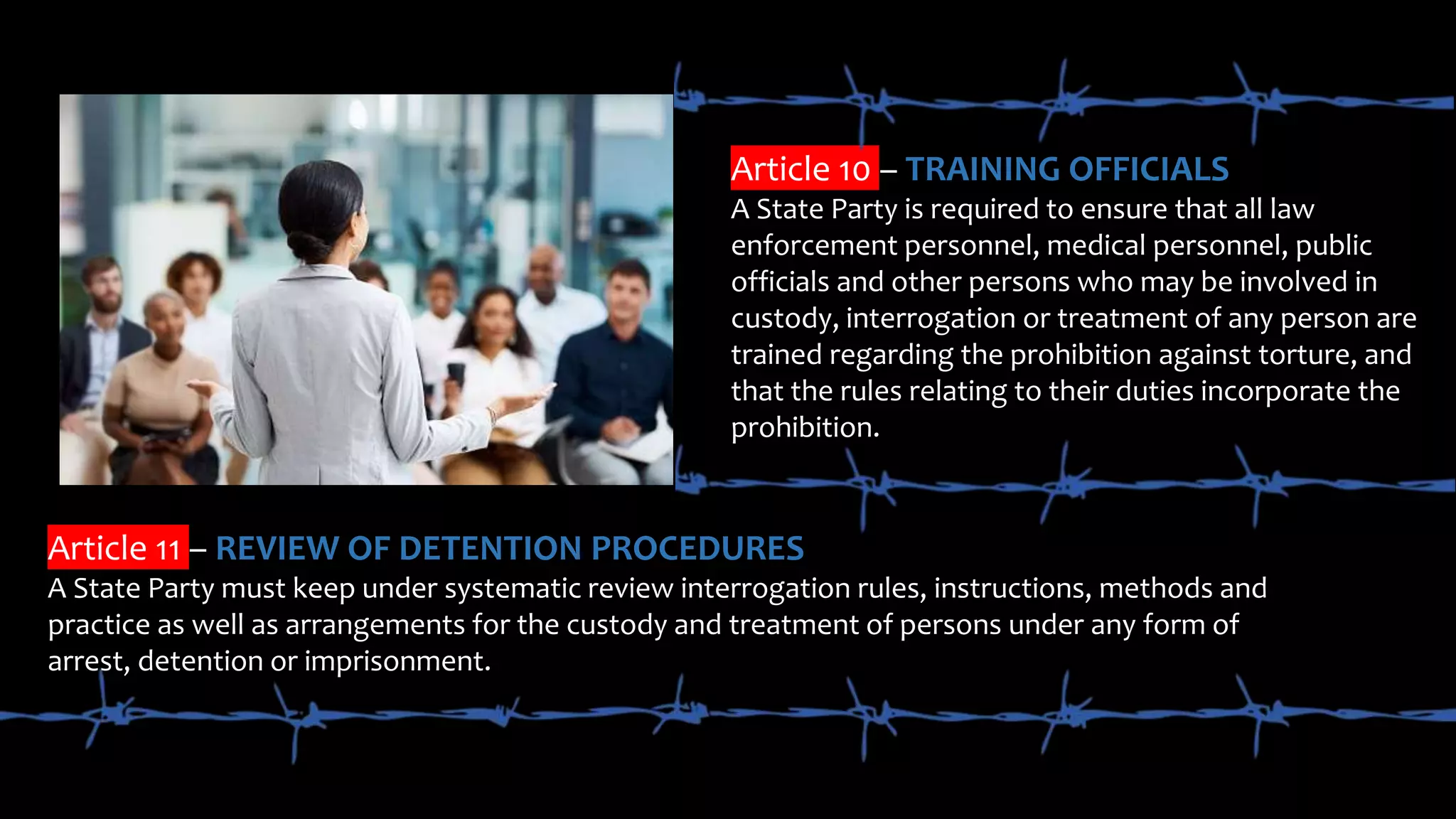 Article 10 – TRAINING OFFICIALS

A State Party is required to ensure that all law enforcement personnel, medical personnel, public officials and other persons who may be involved in custody, interrogation or treatment of any person are trained regarding the prohibition against torture, and that the rules relating to their duties incorporate the prohibition.

Article 11 – REVIEW OF DETENTION PROCEDURES

A State Party must keep under systematic review interrogation rules, instructions, methods and practice as well as arrangements for the custody and treatment of persons under any form of arrest, detention or imprisonment.